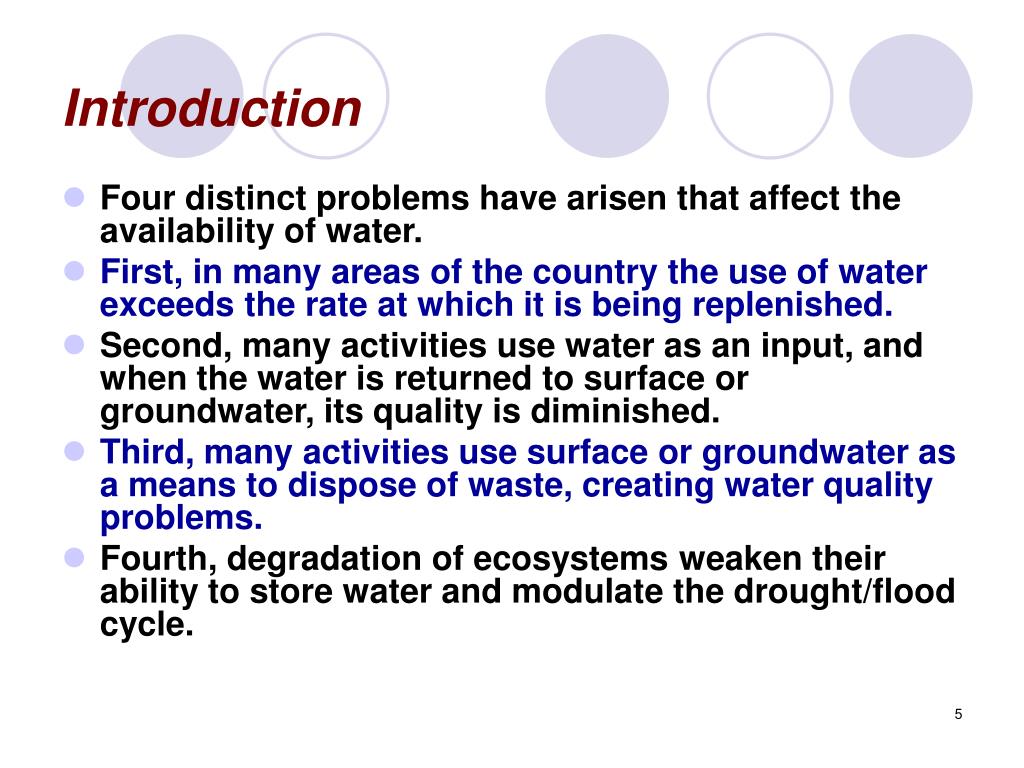 Introduction

Four distinct problems have arisen that affect the availability of water.

First, in many areas of the country the use of water exceeds the rate at which it is being replenished.

Second, many activities use water as an input, and when the water is returned to surface or groundwater, its quality is diminished.

Third, many activities use surface or groundwater as a means to dispose of waste, creating water quality problems.

Fourth, degradation of ecosystems weaken their ability to store water and modulate the drought/flood cycle.

5